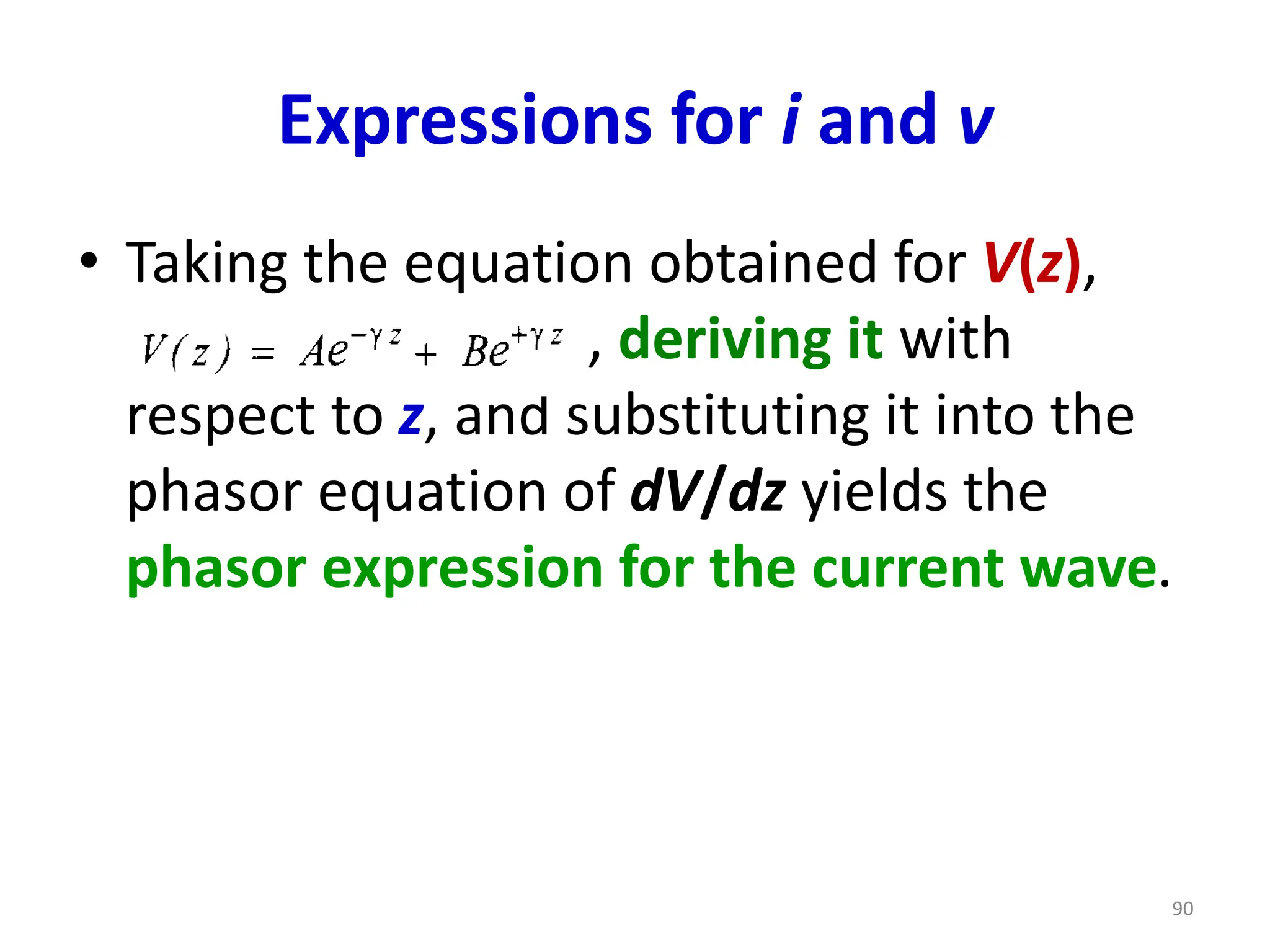 Expressions for i and v

• Taking the equation obtained for V(z), $V(z) = Ae^{-\gamma z} + Be^{+\gamma z}$ , deriving it with respect to z, and substituting it into the phasor equation of dV/dz yields the phasor expression for the current wave.

90